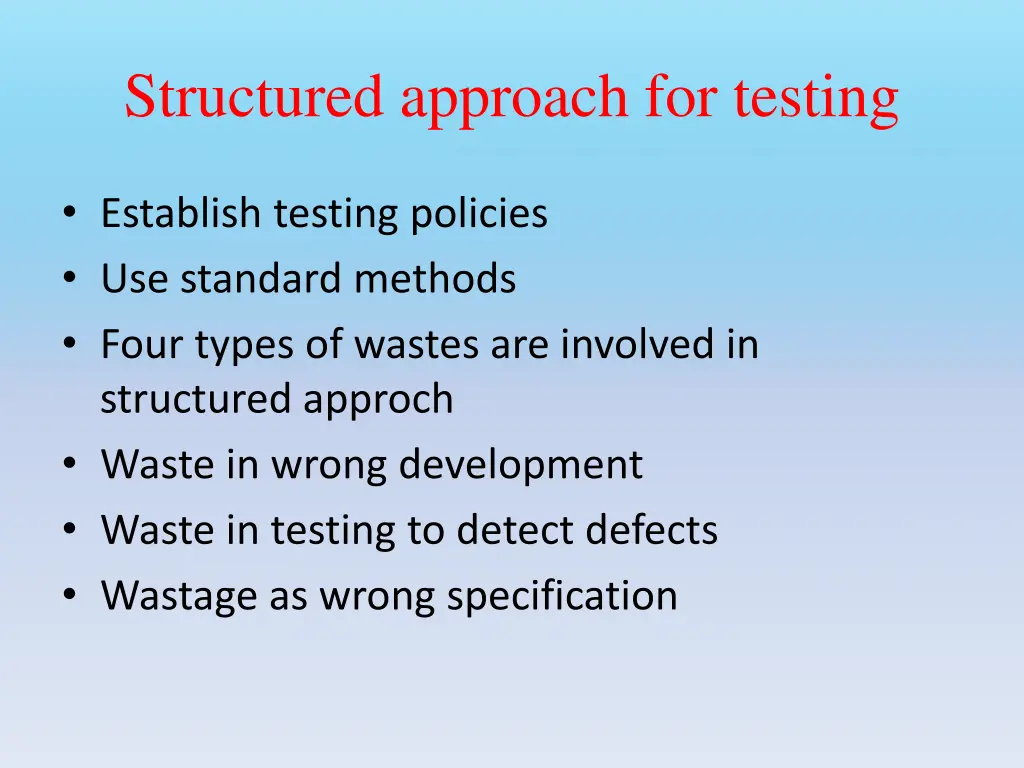 Structured approach for testing

• Establish testing policies
• Use standard methods
• Four types of wastes are involved in structured approch
• Waste in wrong development
• Waste in testing to detect defects
• Wastage as wrong specification